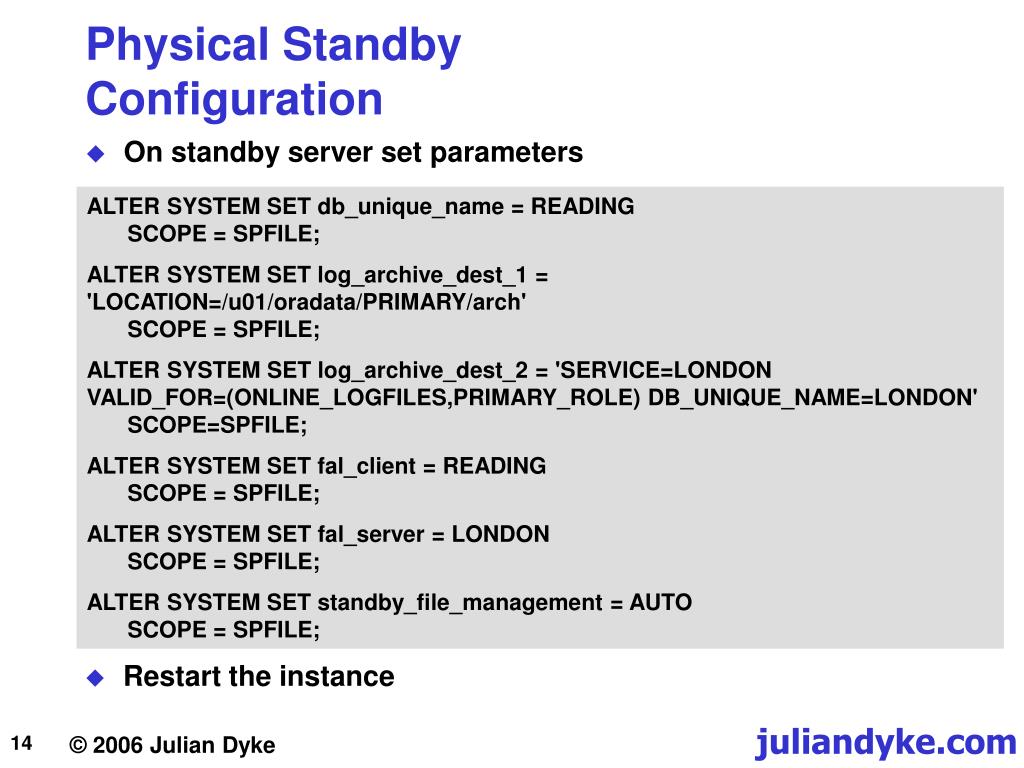 Physical Standby Configuration

On standby server set parameters

ALTER SYSTEM SET db_unique_name = READING
SCOPE = SPFILE;

ALTER SYSTEM SET log_archive_dest_1 = 'LOCATION=/u01/oradata/PRIMARY/arch'
SCOPE = SPFILE;

ALTER SYSTEM SET log_archive_dest_2 = 'SERVICE=LONDON VALID_FOR=(ONLINE_LOGFILES,PRIMARY_ROLE) DB_UNIQUE_NAME=LONDON'
SCOPE=SPFILE;

ALTER SYSTEM SET fal_client = READING
SCOPE = SPFILE;

ALTER SYSTEM SET fal_server = LONDON
SCOPE = SPFILE;

ALTER SYSTEM SET standby_file_management = AUTO
SCOPE = SPFILE;

Restart the instance

14

© 2006 Julian Dyke

juliandyke.com